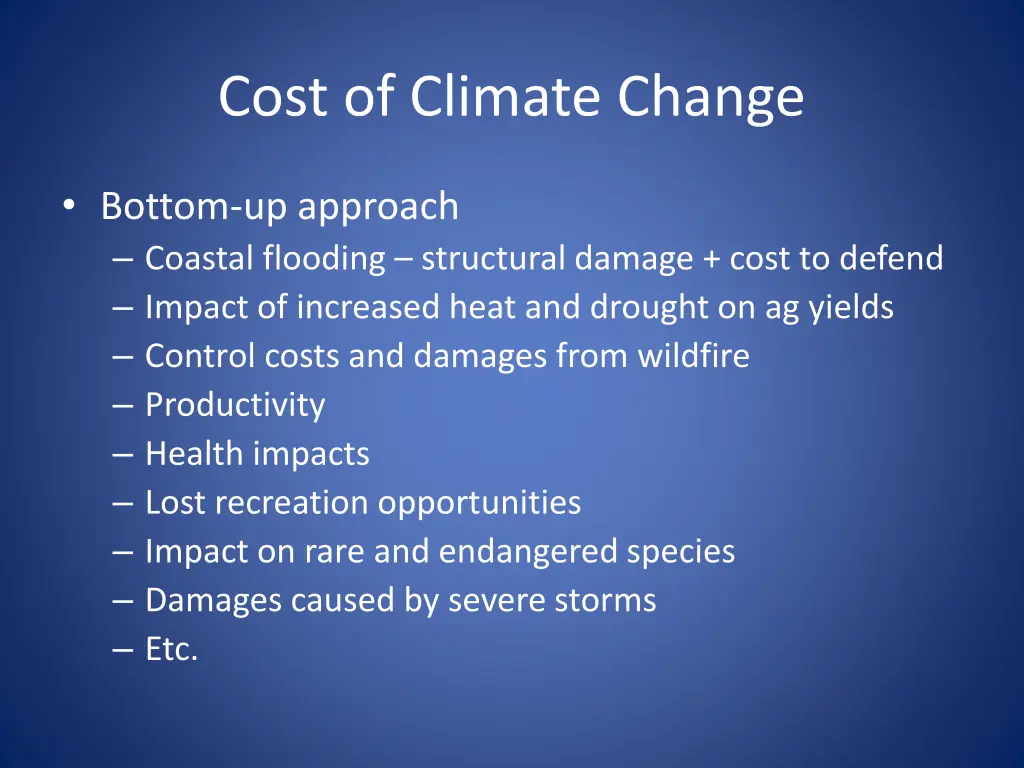 Cost of Climate Change

• Bottom-up approach
– Coastal flooding – structural damage + cost to defend
– Impact of increased heat and drought on ag yields
– Control costs and damages from wildfire
– Productivity
– Health impacts
– Lost recreation opportunities
– Impact on rare and endangered species
– Damages caused by severe storms
– Etc.